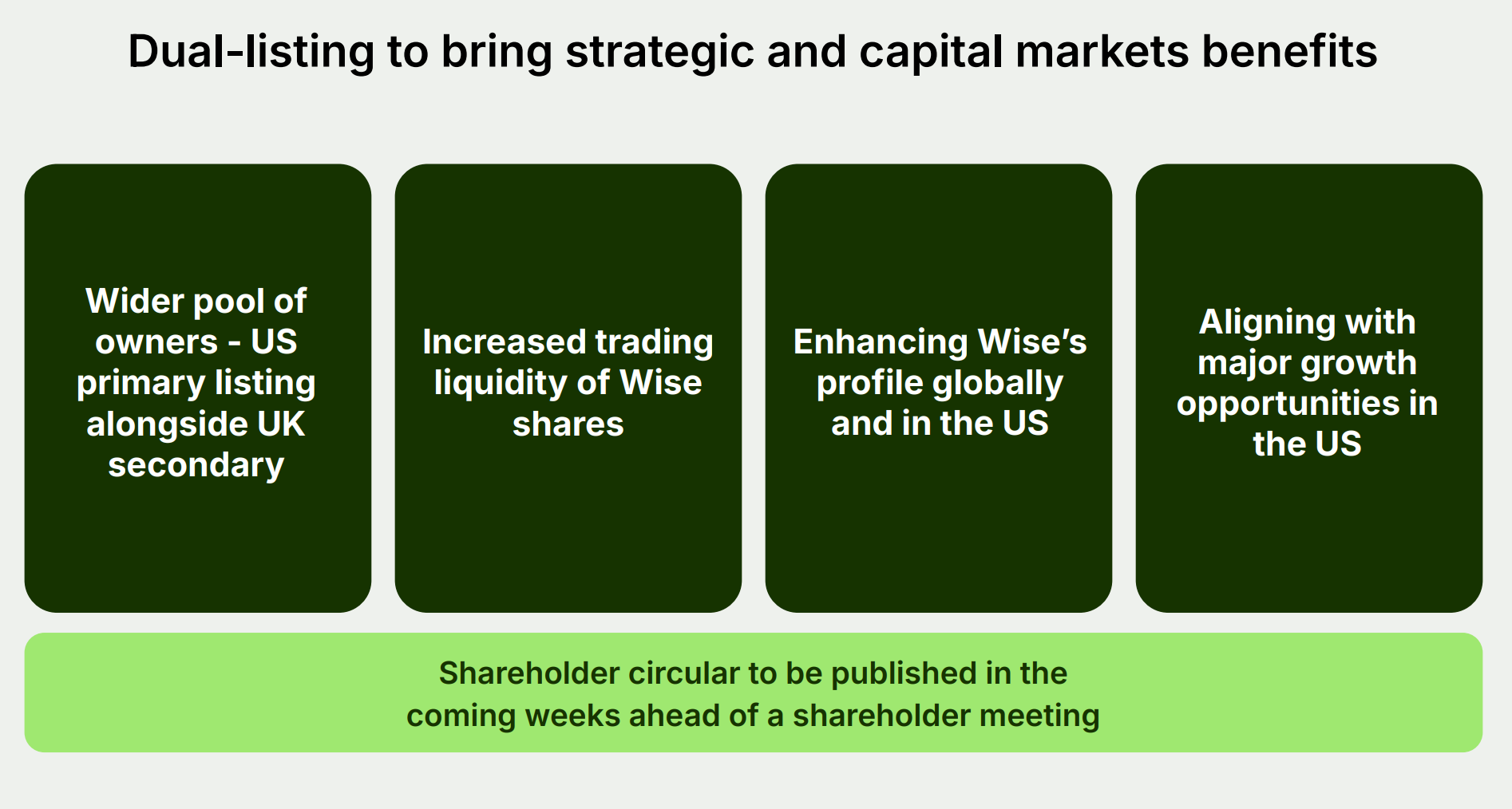 Dual-listing to bring strategic and capital markets benefits

Wider pool of owners - US primary listing alongside UK secondary

Increased trading liquidity of Wise shares

Enhancing Wise's profile globally and in the US

Aligning with major growth opportunities in the US

Shareholder circular to be published in the coming weeks ahead of a shareholder meeting